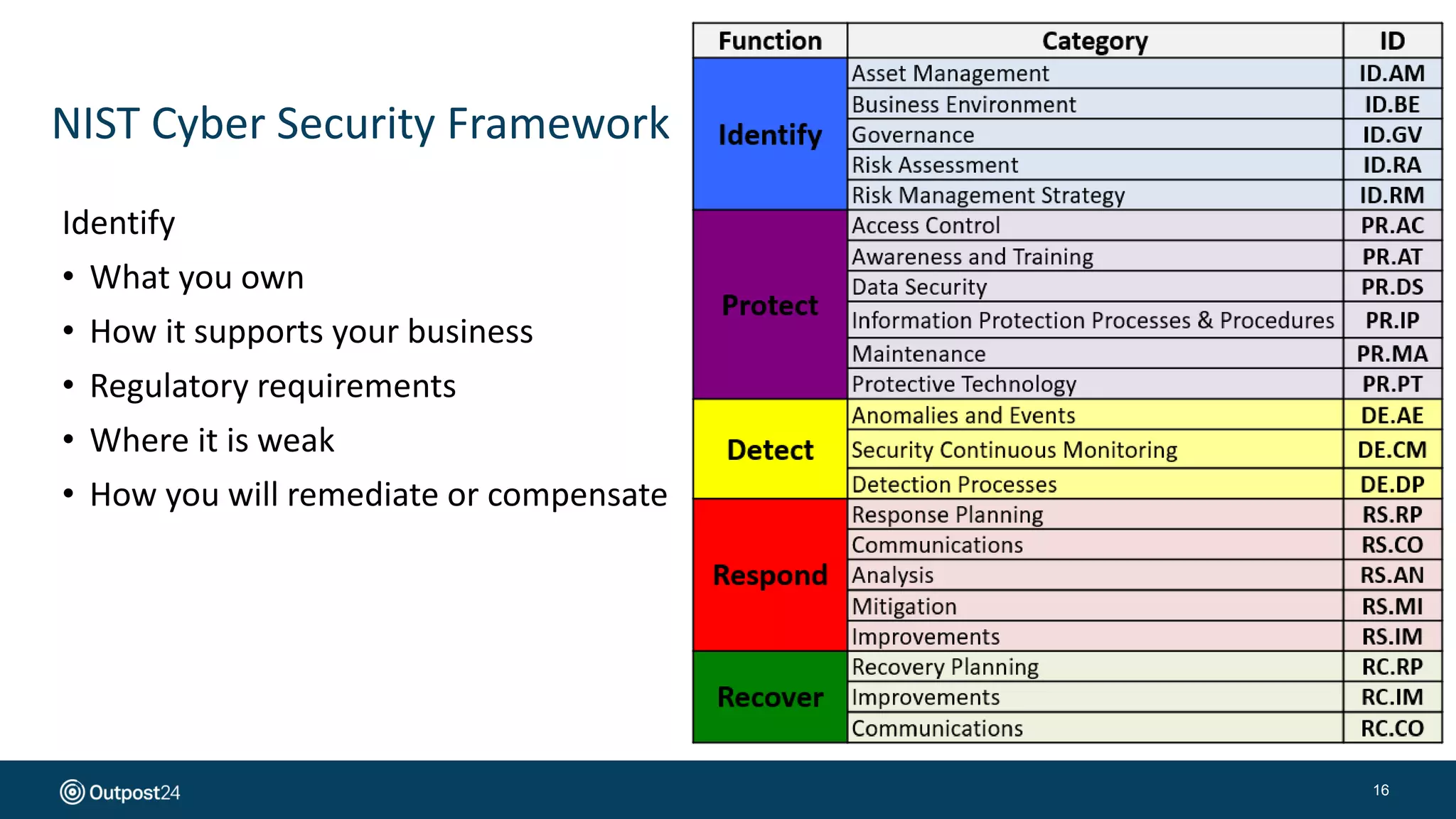 NIST Cyber Security Framework

Identify

• What you own
• How it supports your business
• Regulatory requirements
• Where it is weak
• How you will remediate or compensate

| Function | Category | ID |
|---|---|---|
| Identify | Asset Management | ID.AM |
| | Business Environment | ID.BE |
| | Governance | ID.GV |
| | Risk Assessment | ID.RA |
| | Risk Management Strategy | ID.RM |
| Protect | Access Control | PR.AC |
| | Awareness and Training | PR.AT |
| | Data Security | PR.DS |
| | Information Protection Processes & Procedures | PR.IP |
| | Maintenance | PR.MA |
| | Protective Technology | PR.PT |
| Detect | Anomalies and Events | DE.AE |
| | Security Continuous Monitoring | DE.CM |
| | Detection Processes | DE.DP |
| Respond | Response Planning | RS.RP |
| | Communications | RS.CO |
| | Analysis | RS.AN |
| | Mitigation | RS.MI |
| | Improvements | RS.IM |
| Recover | Recovery Planning | RC.RP |
| | Improvements | RC.IM |
| | Communications | RC.CO |

Outpost24

16